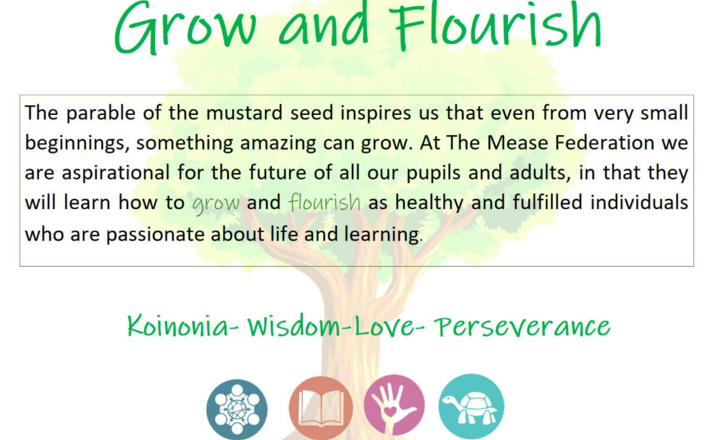 Grow and Flourish

The parable of the mustard seed inspires us that even from very small beginnings, something amazing can grow. At The Mease Federation we are aspirational for the future of all our pupils and adults, in that they will learn how to grow and flourish as healthy and fulfilled individuals who are passionate about life and learning.

Koinonia- Wisdom-Love- Perseverance